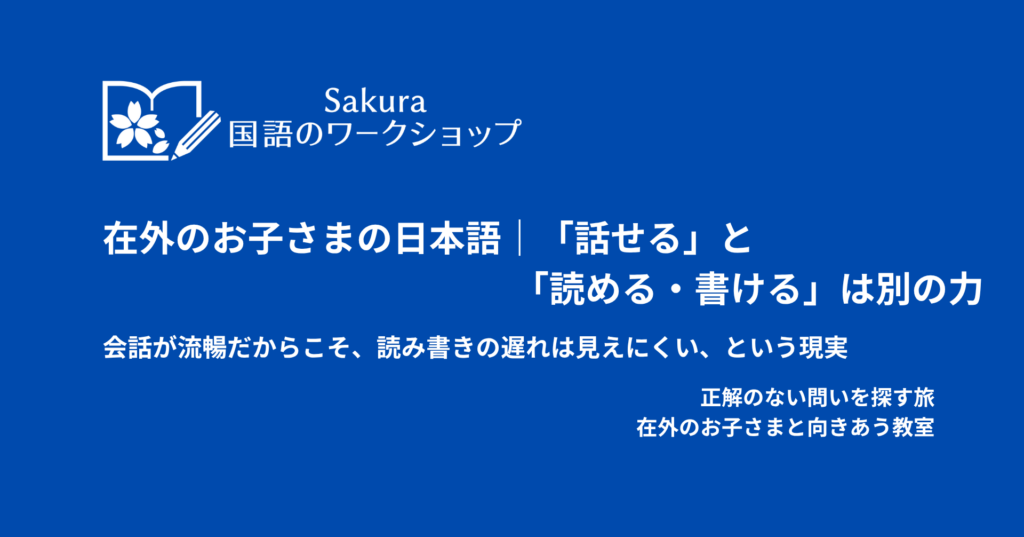 Sakura
国語のワークショップ

在外のお子さまの日本語｜「話せる」と「読める・書ける」は別の力

会話が流暢だからこそ、読み書きの遅れは見えにくい、という現実

正解のない問いを探す旅
在外のお子さまと向きあう教室